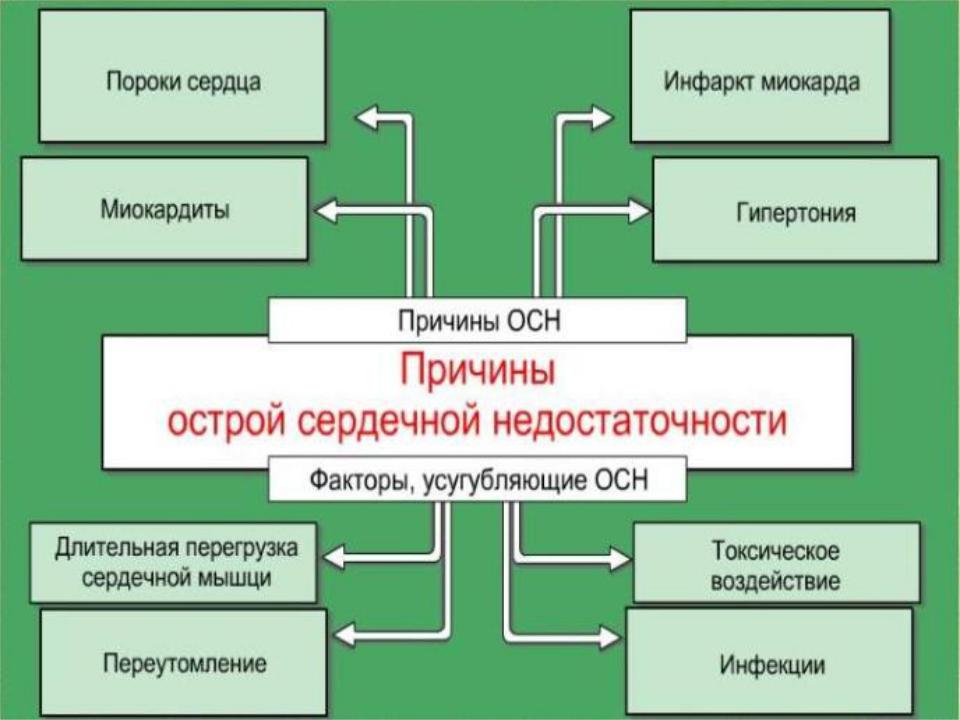 Пороки сердца

Инфаркт миокарда

Миокардиты

Гипертония

Причины ОСН

Причины
острой сердечной недостаточности

Факторы, усугубляющие ОСН

Длительная перегрузка сердечной мышцы

Токсическое воздействие

Переутомление

Инфекции